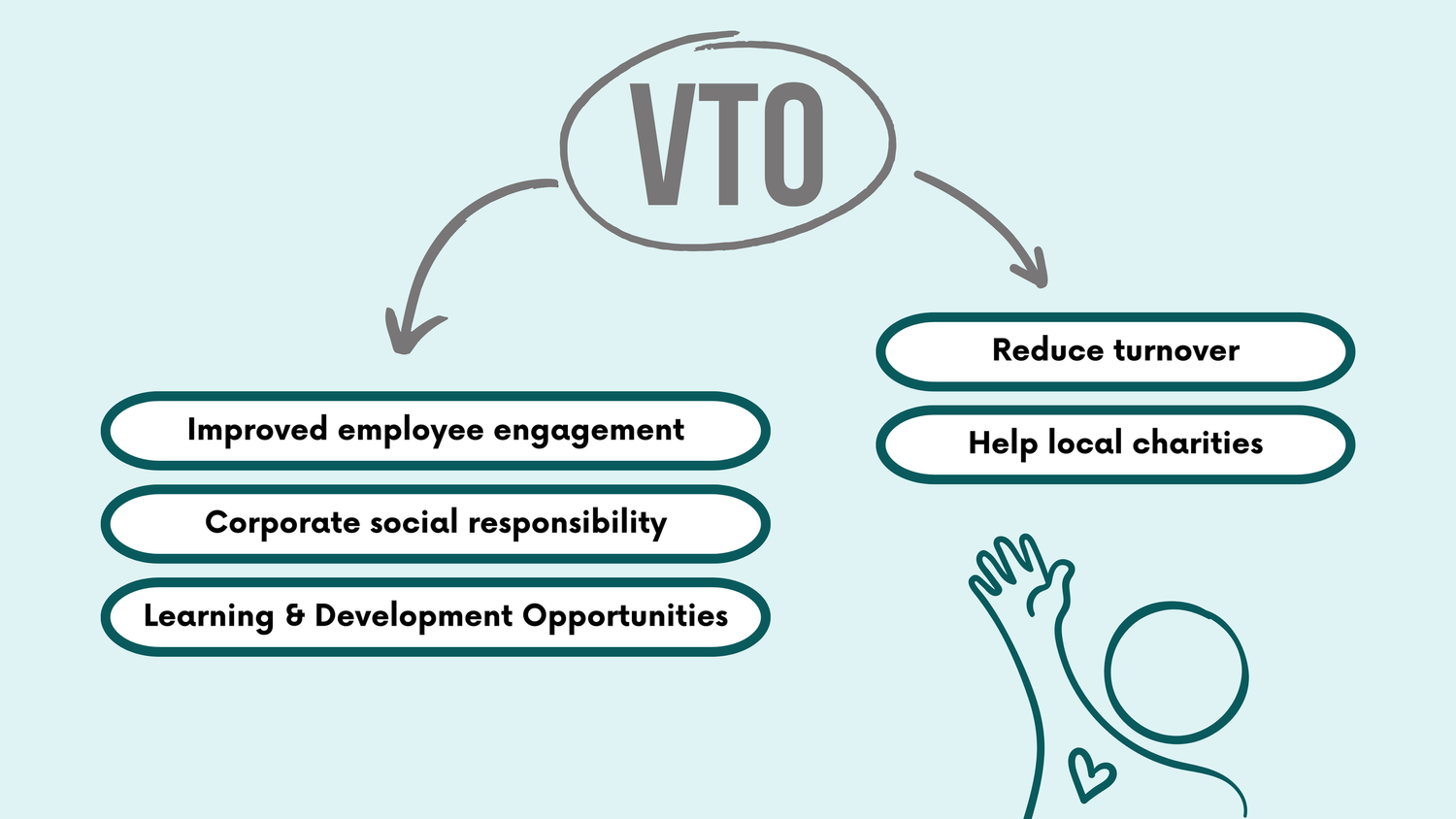 VTO

Improved employee engagement

Corporate social responsibility

Learning & Development Opportunities

Reduce turnover

Help local charities